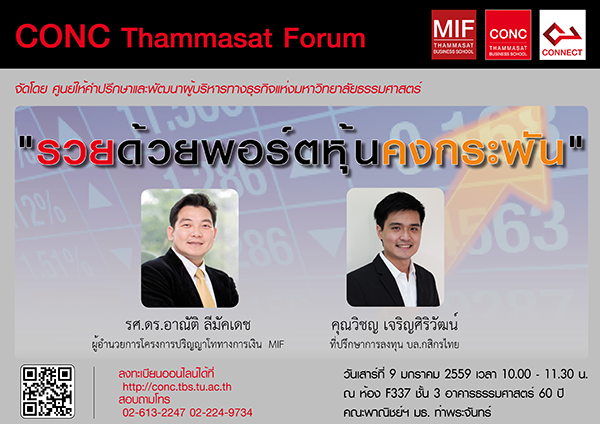 CONC Thammasat Forum

MIF THAMMASAT BUSINESS SCHOOL

CONC THAMMASAT BUSINESS SCHOOL

CONNECT

จัดโดย ศูนย์ให้คำปรึกษาและพัฒนาผู้บริหารทางธุรกิจแห่งมหาวิทยาลัยธรรมศาสตร์

"รวยด้วยพอร์ตหุ้นคงกระพัน"

รศ.ดร.อาณัติ ลีมัคเดช
ผู้อำนวยการโครงการปริญญาโททางการเงิน MIF

คุณวิชญ เจริญศิริวัฒน์
ที่ปรึกษาการลงทุน บล.กสิกรไทย

ลงทะเบียนออนไลน์ได้ที่
http://conc.tbs.tu.ac.th
สอบถามโทร
02-613-2247 02-224-9734

วันเสาร์ที่ 9 มกราคม 2559 เวลา 10.00 - 11.30 น.
ณ ห้อง F337 ชั้น 3 อาคารธรรมศาสตร์ 60 ปี
คณะพาณิชย์ฯ มธ. ท่าพระจันทร์